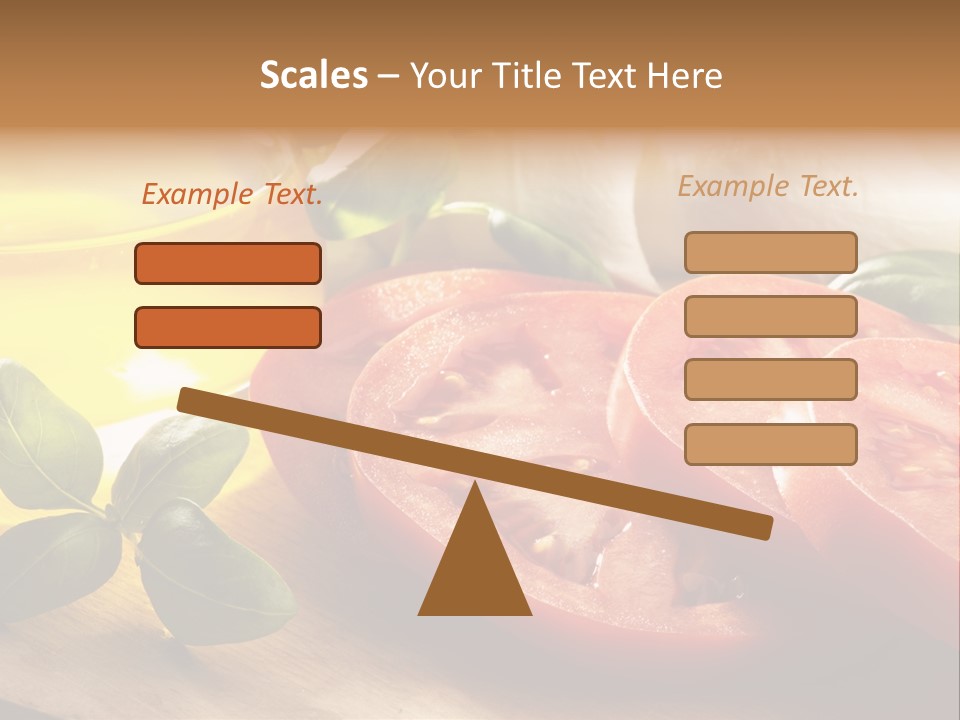 Scales – Your Title Text Here

Example Text.

Example Text.